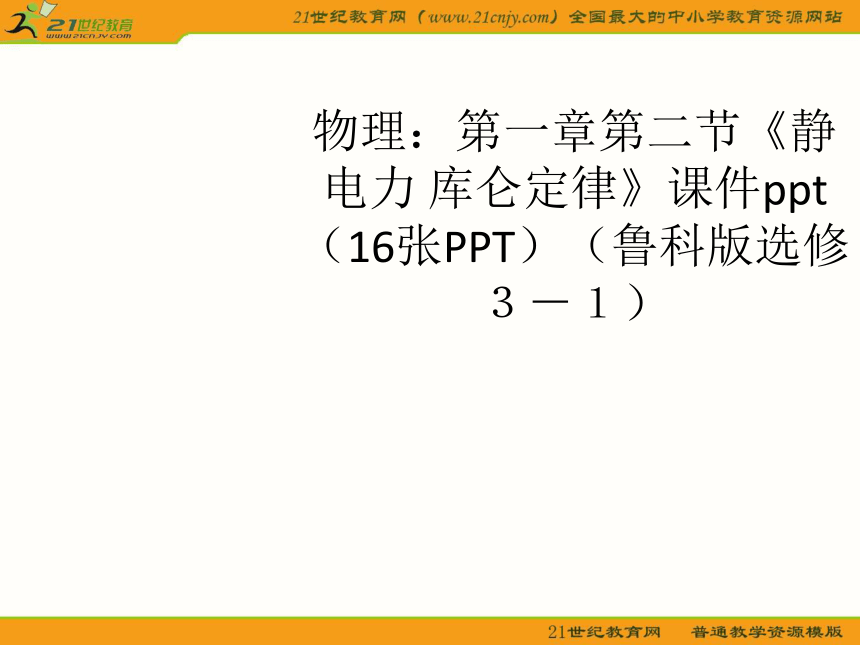 21世纪教育
www.21cnjy.com

21世纪教育网（www.21cnjy.com）全国最大的中小学教育资源网站

物理：第一章第二节《静电力 库仑定律》课件ppt（16张PPT）（鲁科版选修３－１）

21世纪教育网　普通教学资源模版